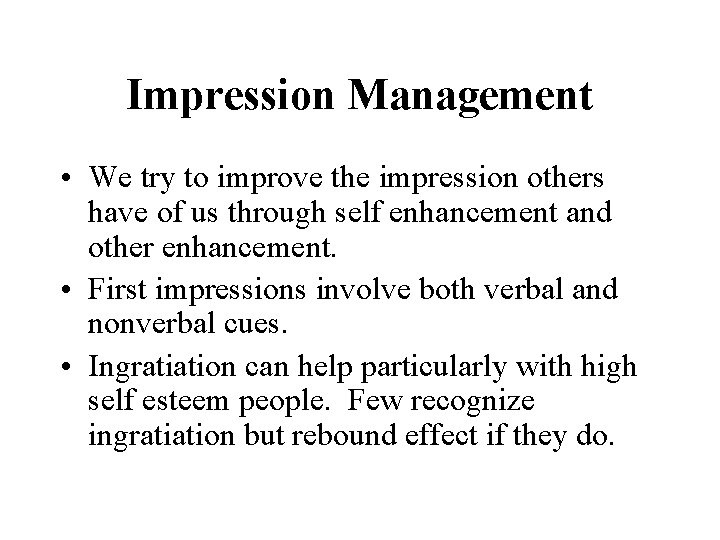 Impression Management

• We try to improve the impression others have of us through self enhancement and other enhancement.

• First impressions involve both verbal and nonverbal cues.

• Ingratiation can help particularly with high self esteem people.  Few recognize ingratiation but rebound effect if they do.